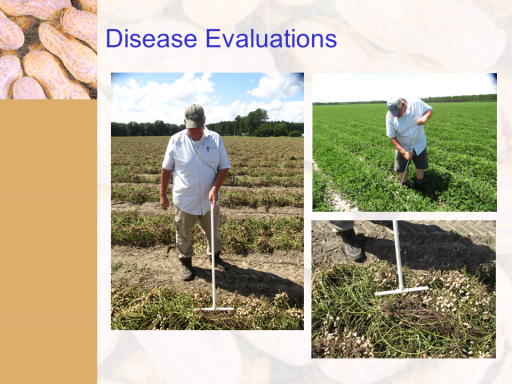 Disease Evaluations